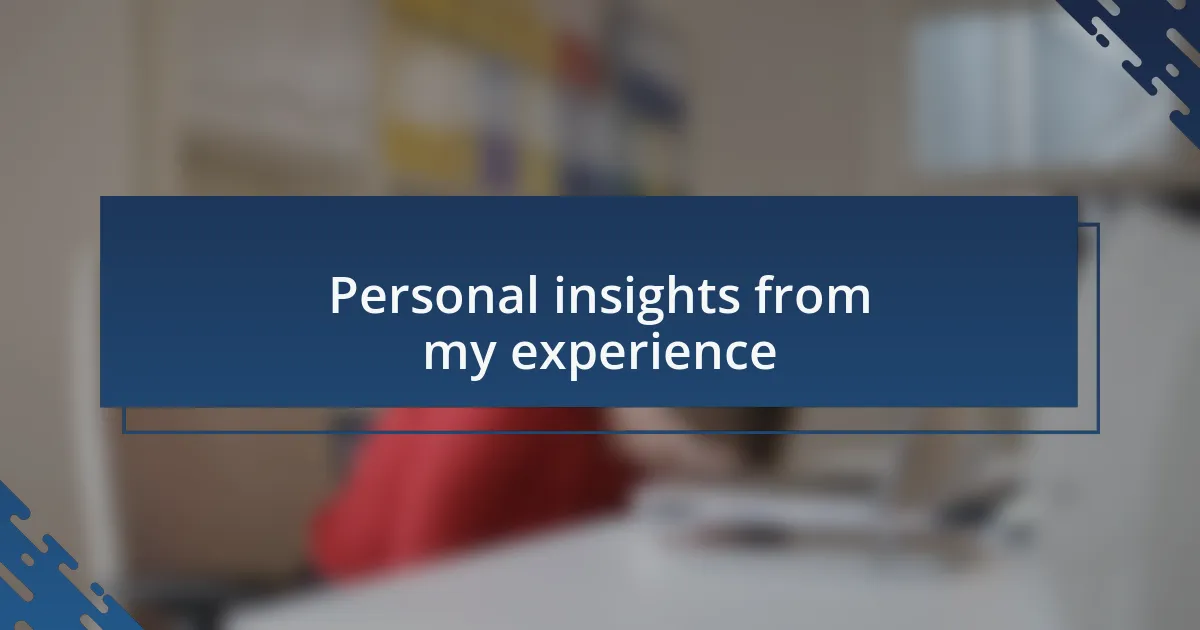 Personal insights from my experience